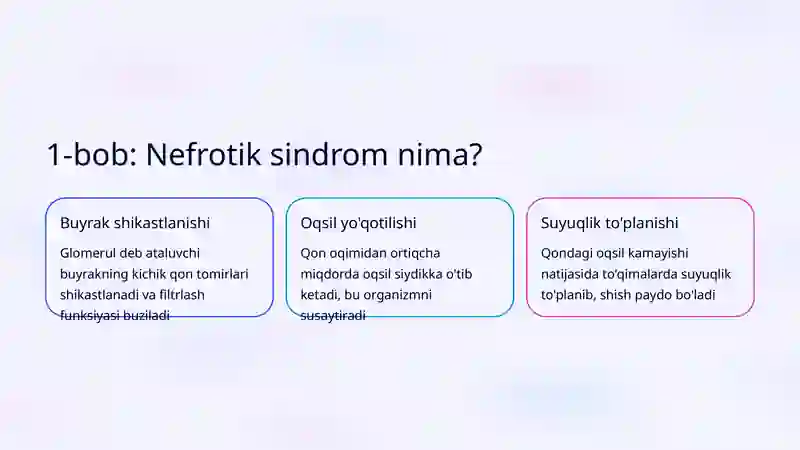 1-bob: Nefrotik sindrom nima?

Buyrak shikastlanishi

Glomerul deb ataluvchi buyrakning kichik qon tomirlari shikastlanadi va filtrlash funksiyasi buziladi

Oqsil yo'qotilishi

Qon oqimidan ortiqcha miqdorda oqsil siydikka o'tib ketadi, bu organizmni susaytiradi

Suyuqlik to'planishi

Qondagi oqsil kamayishi natijasida to'qimalarda suyuqlik to'planib, shish paydo bo'ladi